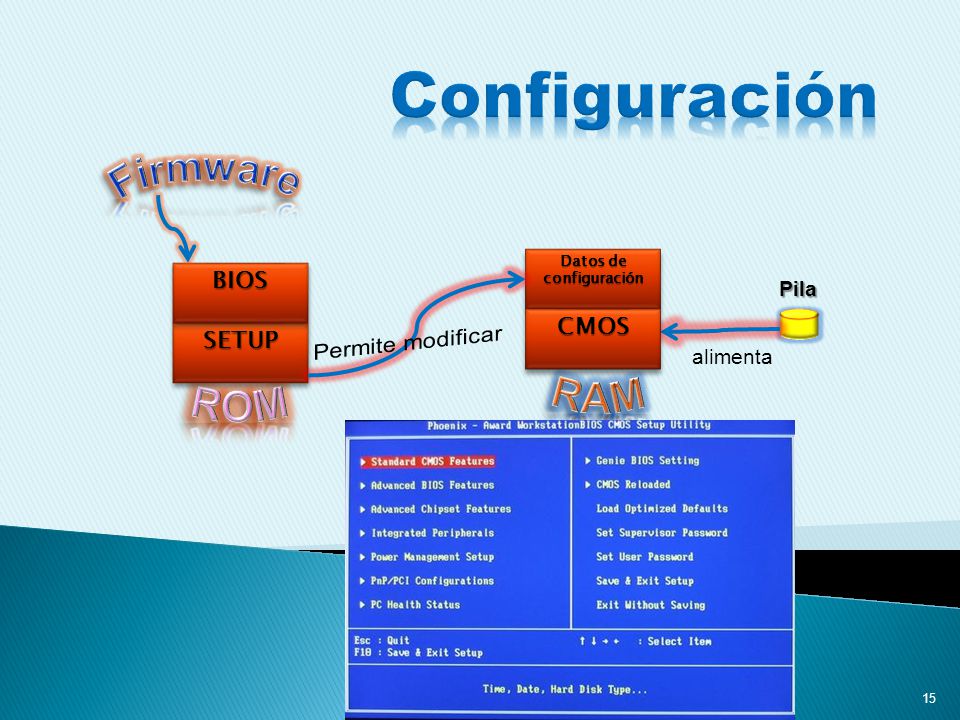 Configuración

Firmware

BIOS

SETUP

ROM

Permite modificar

Datos de configuración

CMOS

RAM

Pila

alimenta

Phoenix - Award WorkstationBIOS CMOS Setup Utility

▶ Standard CMOS Features
▶ Advanced BIOS Features
▶ Advanced Chipset Features
▶ Integrated Peripherals
▶ Power Management Setup
▶ PnP/PCI Configurations
▶ PC Health Status

▶ Genie BIOS Setting
▶ CMOS Reloaded
Load Optimized Defaults
Set Supervisor Password
Set User Password
Save & Exit Setup
Exit Without Saving

Esc : Quit
F10 : Save & Exit Setup

↑ ↓ → ← : Select Item

Time, Date, Hard Disk Type...

15